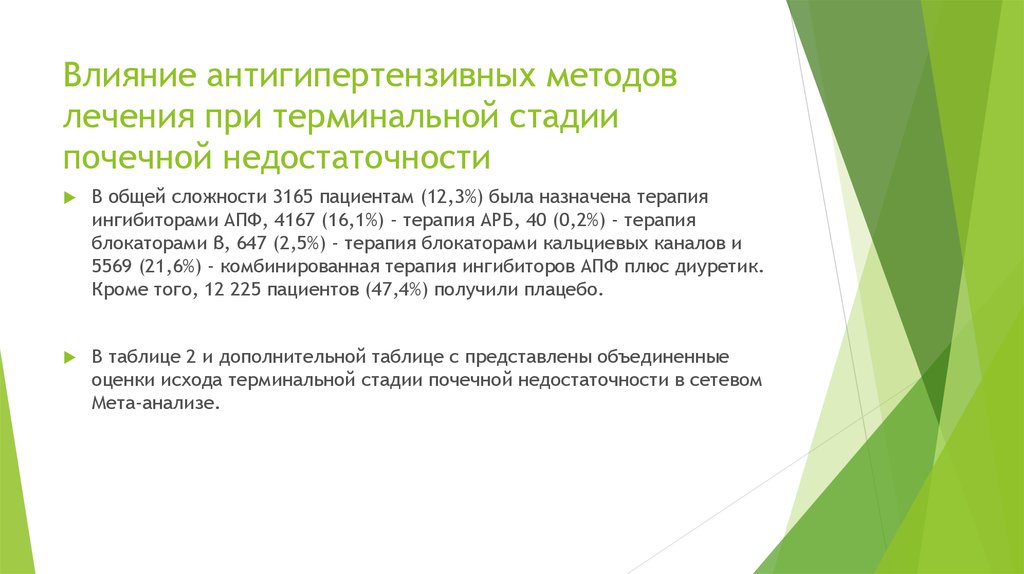 Влияние антигипертензивных методов лечения при терминальной стадии почечной недостаточности

В общей сложности 3165 пациентам (12,3%) была назначена терапия ингибиторами АПФ, 4167 (16,1%) - терапия АРБ, 40 (0,2%) - терапия блокаторами B, 647 (2,5%) - терапия блокаторами кальциевых каналов и 5569 (21,6%) - комбинированная терапия ингибиторов АПФ плюс диуретик. Кроме того, 12 225 пациентов (47,4%) получили плацебо.

В таблице 2 и дополнительной таблице с представлены объединенные оценки исхода терминальной стадии почечной недостаточности в сетевом Мета-анализе.